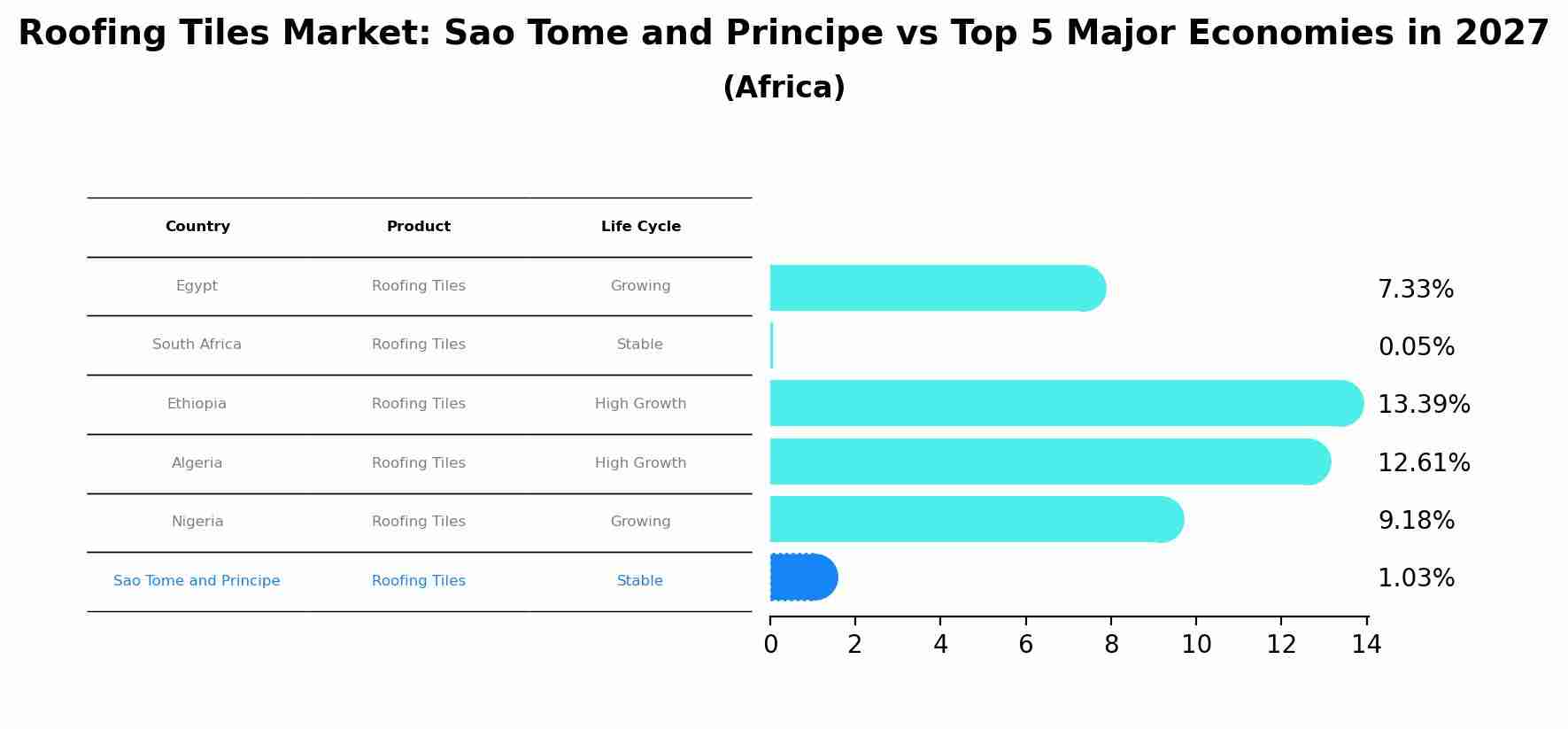 Roofing Tiles Market: Sao Tome and Principe vs Top 5 Major Economies in 2027
(Africa)

| Country | Product | Life Cycle |
|---|---|---|
| Egypt | Roofing Tiles | Growing |
| South Africa | Roofing Tiles | Stable |
| Ethiopia | Roofing Tiles | High Growth |
| Algeria | Roofing Tiles | High Growth |
| Nigeria | Roofing Tiles | Growing |
| Sao Tome and Principe | Roofing Tiles | Stable |

7.33%
0.05%
13.39%
12.61%
9.18%
1.03%

0 2 4 6 8 10 12 14